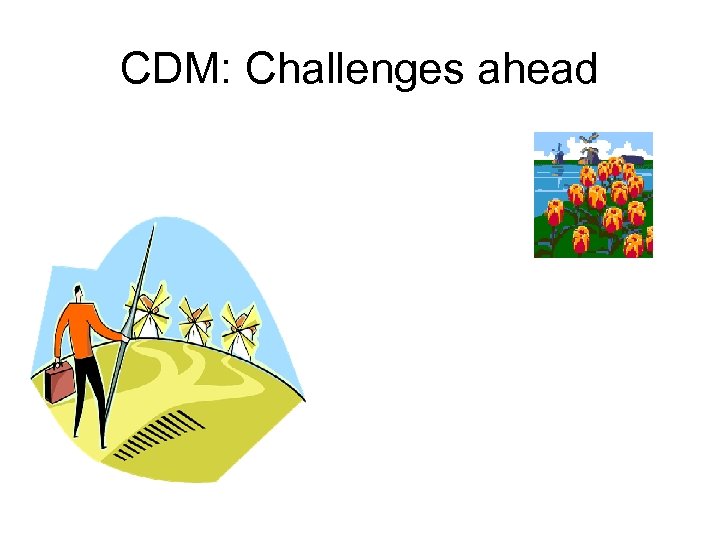 CDM: Challenges ahead